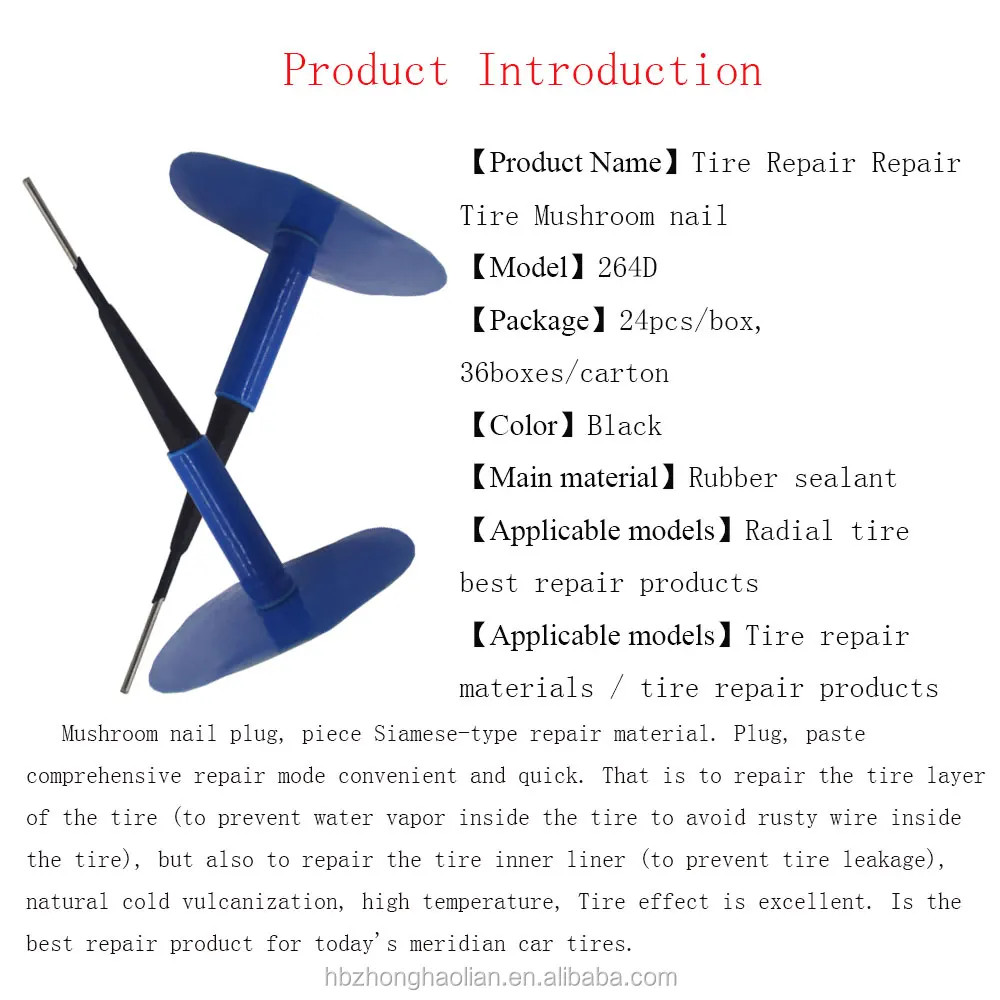 Product Introduction

【Product Name】Tire Repair Repair Tire Mushroom nail
【Model】264D
【Package】24pcs/box, 36boxes/carton
【Color】Black
【Main material】Rubber sealant
【Applicable models】Radial tire best repair products
【Applicable models】Tire repair materials / tire repair products

Mushroom nail plug, piece Siamese-type repair material. Plug, paste comprehensive repair mode convenient and quick. That is to repair the tire layer of the tire (to prevent water vapor inside the tire to avoid rusty wire inside the tire), but also to repair the tire inner liner (to prevent tire leakage), natural cold vulcanization, high temperature, Tire effect is excellent. Is the best repair product for today's meridian car tires.

hbzhonghaolian.en.alibaba.com